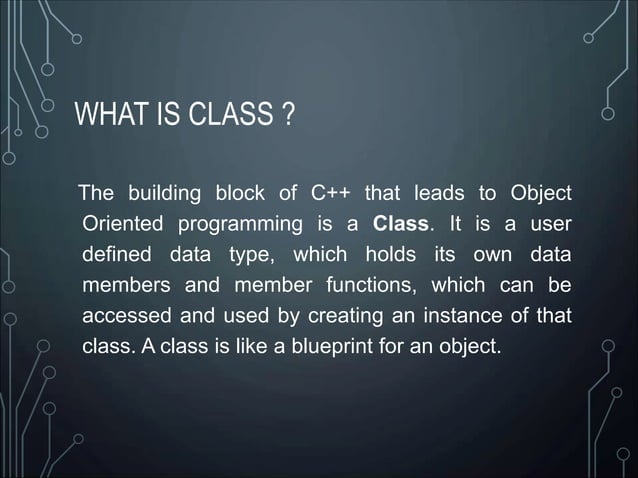 WHAT IS CLASS ?

The building block of C++ that leads to Object Oriented programming is a Class. It is a user defined data type, which holds its own data members and member functions, which can be accessed and used by creating an instance of that class. A class is like a blueprint for an object.